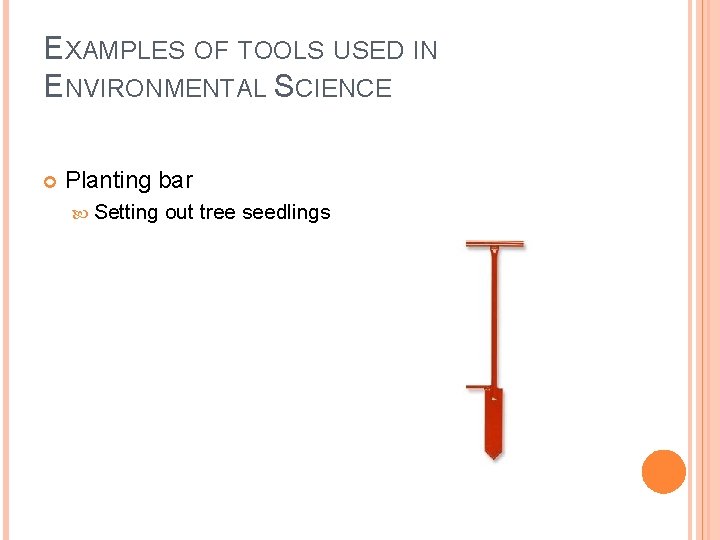 EXAMPLES OF TOOLS USED IN ENVIRONMENTAL SCIENCE

Planting bar

Setting out tree seedlings